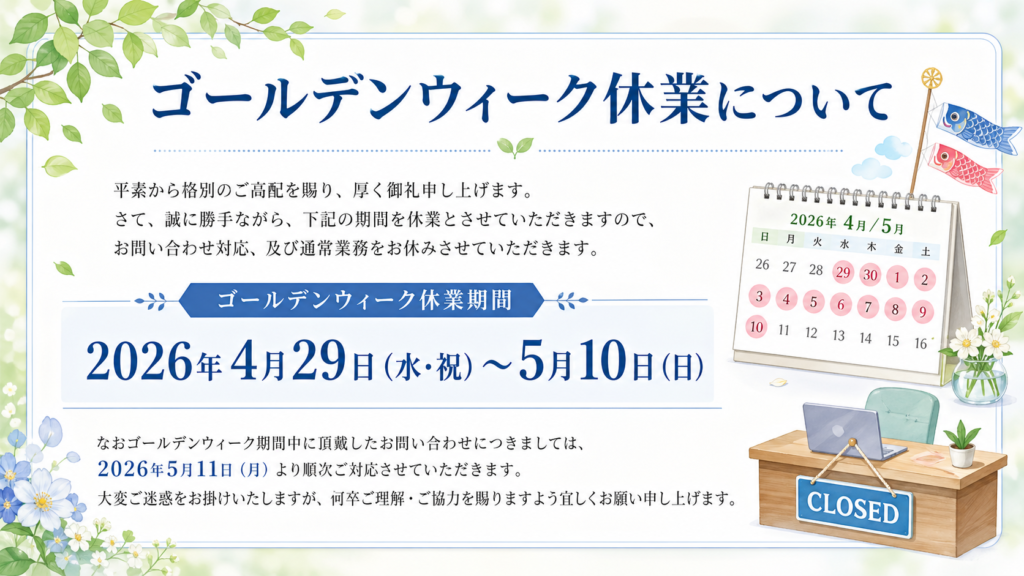 ゴールデンウィーク休業について

平素から格別のご高配を賜り、厚く御礼申し上げます。
さて、誠に勝手ながら、下記の期間を休業とさせていただきますので、
お問い合わせ対応、及び通常業務をお休みさせていただきます。

ゴールデンウィーク休業期間

2026年4月29日（水・祝）～5月10日（日）

なおゴールデンウィーク期間中に頂戴したお問い合わせにつきましては、
2026年5月11日（月）より順次ご対応させていただきます。
大変ご迷惑をお掛けいたしますが、何卒ご理解・ご協力を賜りますよう宜しくお願い申し上げます。

2026年 4月／5月

| 日 | 月 | 火 | 水 | 木 | 金 | 土 |
|---|---|---|---|---|---|---|
| 26 | 27 | 28 | 29 | 30 | 1 | 2 |
| 3 | 4 | 5 | 6 | 7 | 8 | 9 |
| 10 | 11 | 12 | 13 | 14 | 15 | 16 |

CLOSED